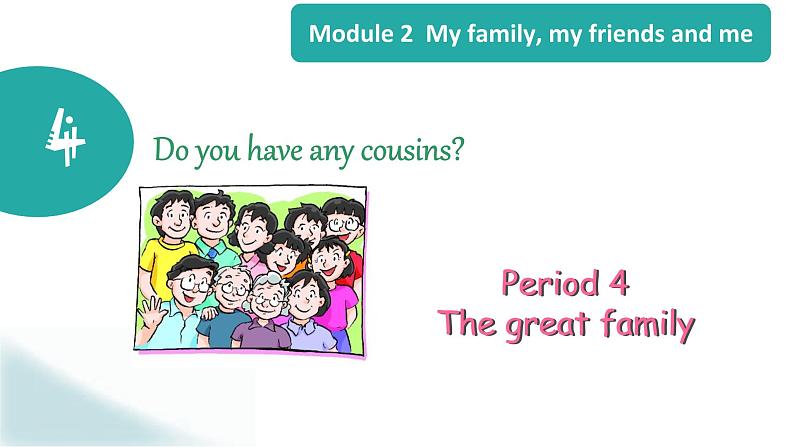 Module 2 My family, my friends and me

4

Do you have any cousins?

Period 4
The great family